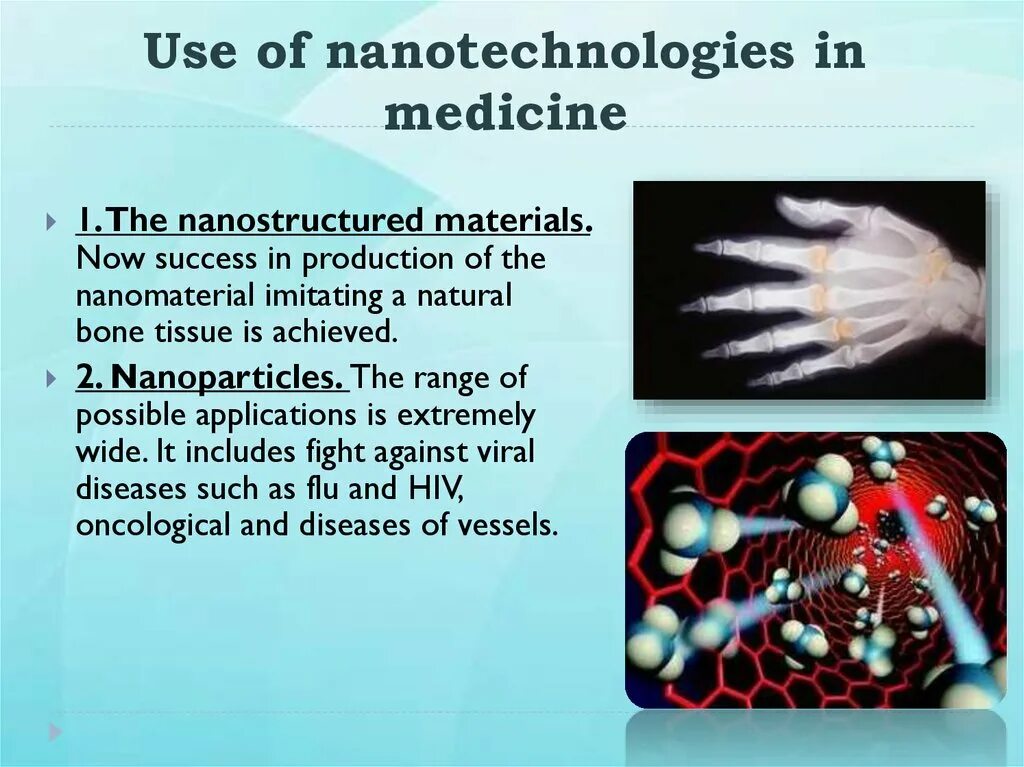 Use of nanotechnologies in medicine

1. The nanostructured materials. Now success in production of the nanomaterial imitating a natural bone tissue is achieved.

2. Nanoparticles. The range of possible applications is extremely wide. It includes fight against viral diseases such as flu and HIV, oncological and diseases of vessels.